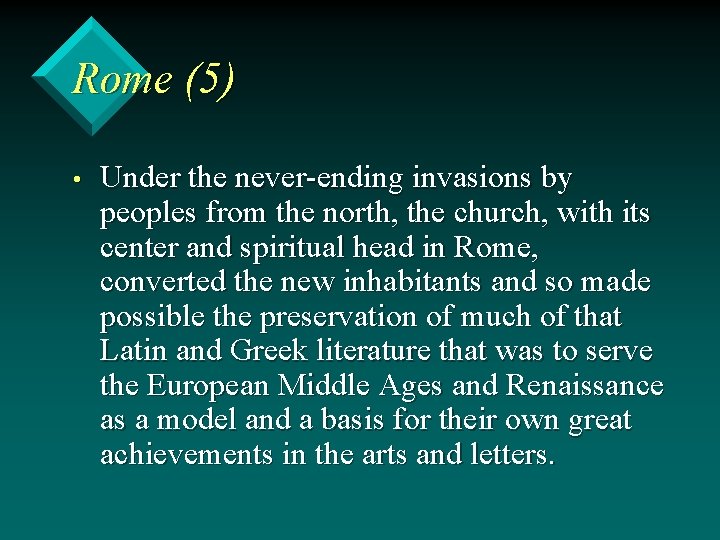 Rome (5)

• Under the never-ending invasions by peoples from the north, the church, with its center and spiritual head in Rome, converted the new inhabitants and so made possible the preservation of much of that Latin and Greek literature that was to serve the European Middle Ages and Renaissance as a model and a basis for their own great achievements in the arts and letters.